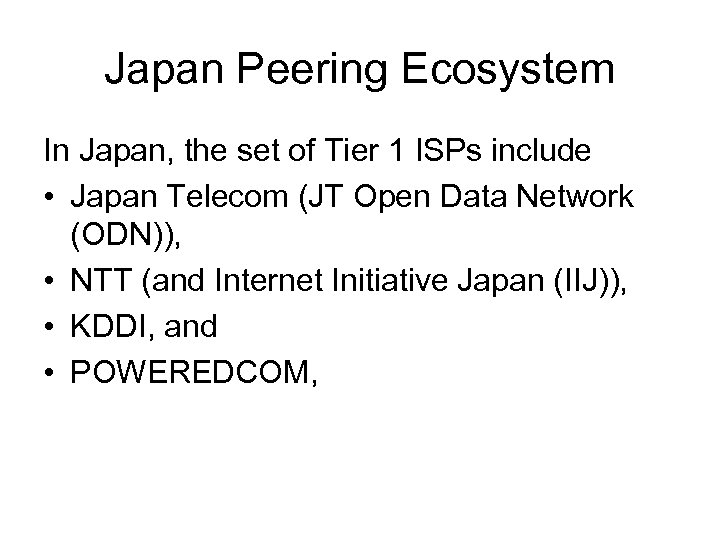 Japan Peering Ecosystem

In Japan, the set of Tier 1 ISPs include

• Japan Telecom (JT Open Data Network (ODN)),
• NTT (and Internet Initiative Japan (IIJ)),
• KDDI, and
• POWEREDCOM,